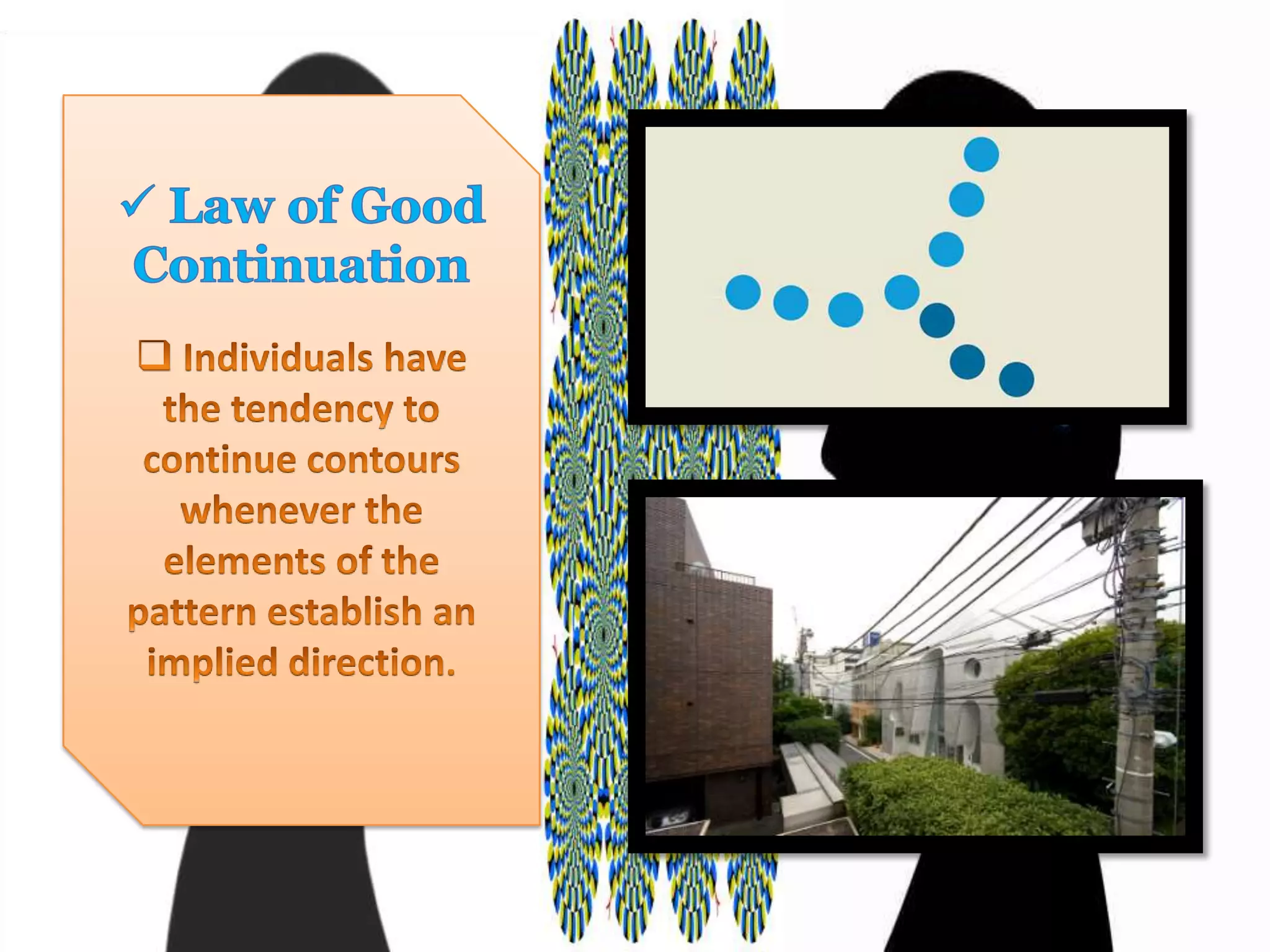 ✓ Law of Good Continuation

❑ Individuals have the tendency to continue contours whenever the elements of the pattern establish an implied direction.